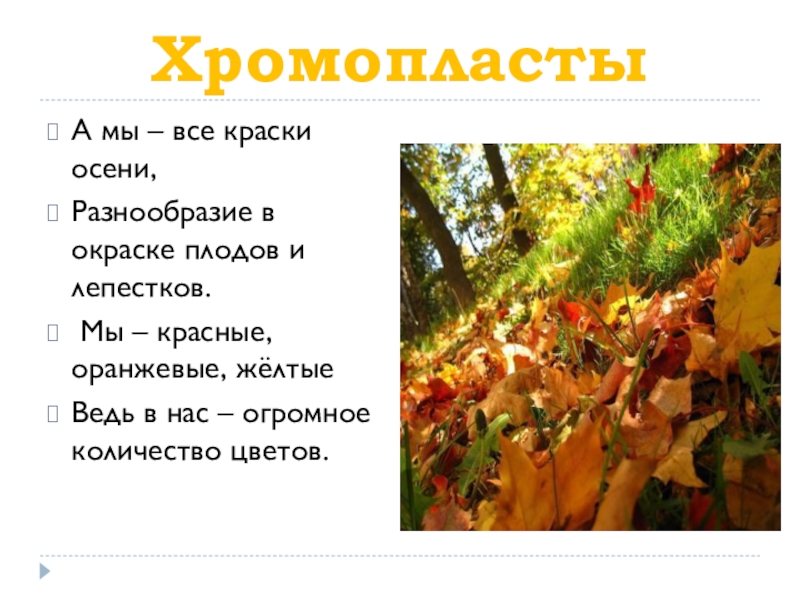 Хромопласты

А мы – все краски осени,

Разнообразие в окраске плодов и лепестков.

Мы – красные, оранжевые, жёлтые

Ведь в нас – огромное количество цветов.